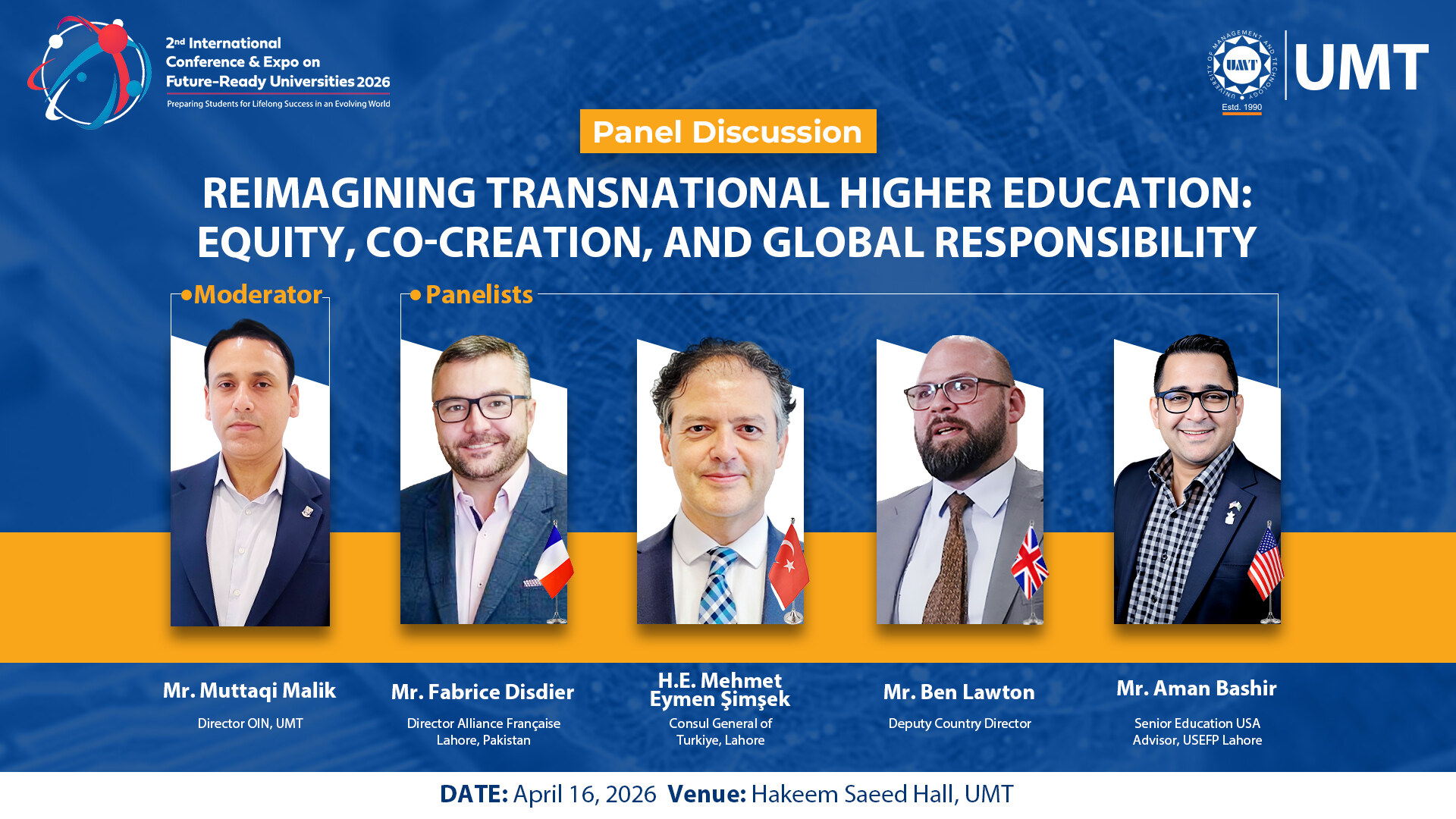 2nd International Conference & Expo on Future-Ready Universities 2026
Preparing Students for Lifelong Success in an Evolving World

UNIVERSITY OF MANAGEMENT AND TECHNOLOGY UMT Estd. 1990 UMT

Panel Discussion

REIMAGINING TRANSNATIONAL HIGHER EDUCATION: EQUITY, CO-CREATION, AND GLOBAL RESPONSIBILITY

Moderator

Panelists

Mr. Muttaqi Malik
Director OIN, UMT

Mr. Fabrice Disdier
Director Alliance Française Lahore, Pakistan

H.E. Mehmet Eymen Şimşek
Consul General of Turkiye, Lahore

Mr. Ben Lawton
Deputy Country Director

Mr. Aman Bashir
Senior Education USA Advisor, USEFP Lahore

DATE: April 16, 2026 Venue: Hakeem Saeed Hall, UMT